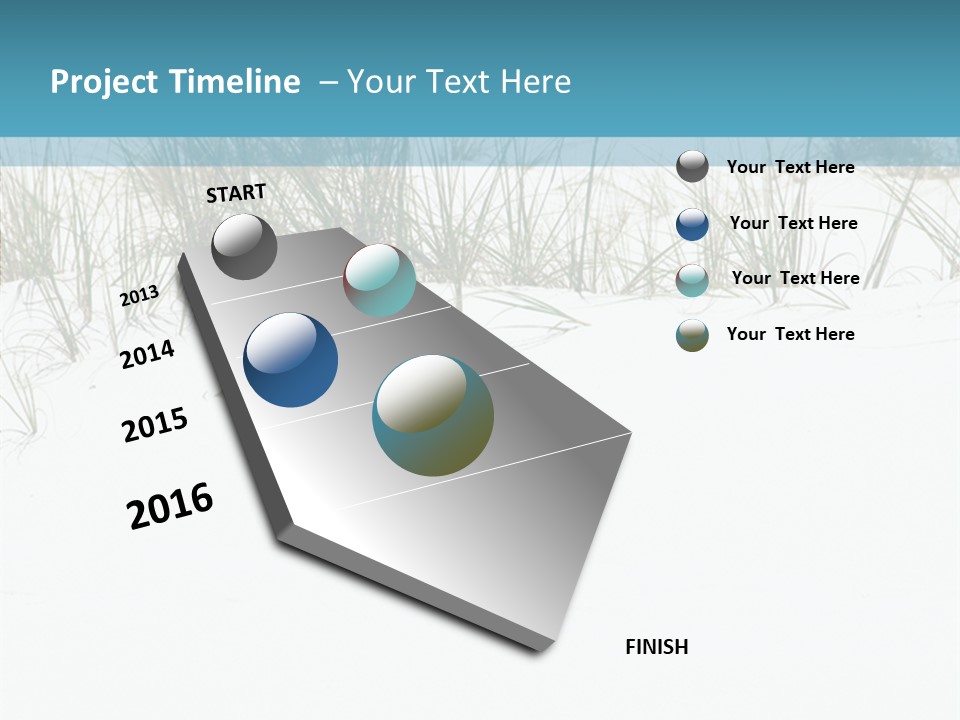 Project Timeline – Your Text Here

START

2013

2014

2015

2016

FINISH

Your Text Here

Your Text Here

Your Text Here

Your Text Here